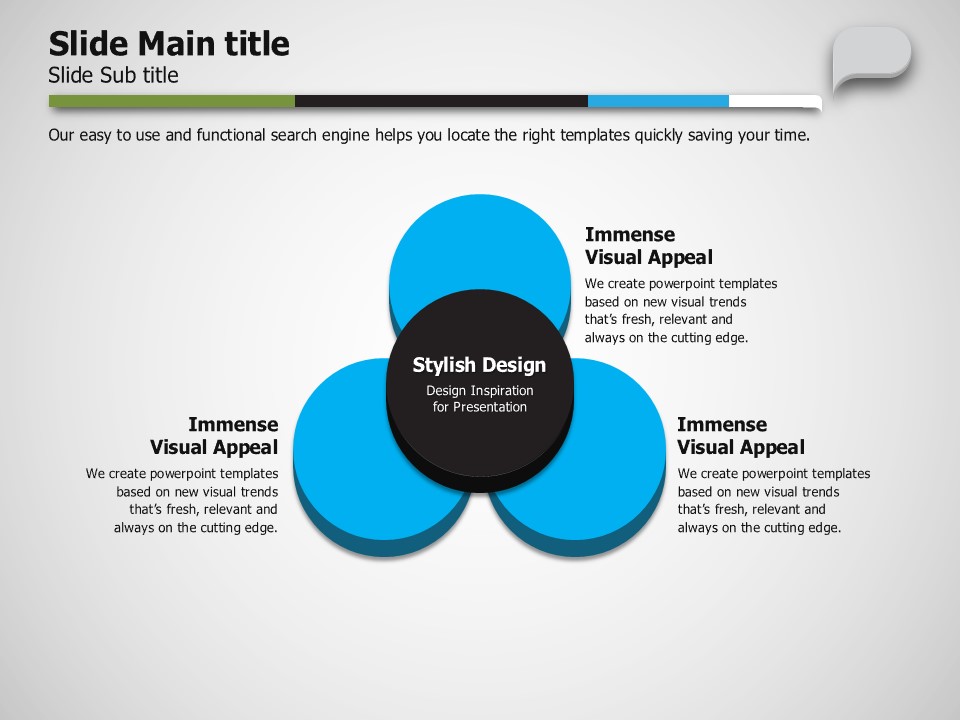 Slide Main title
Slide Sub title

Our easy to use and functional search engine helps you locate the right templates quickly saving your time.

Immense Visual Appeal
We create powerpoint templates based on new visual trends that's fresh, relevant and always on the cutting edge.

Stylish Design
Design Inspiration for Presentation

Immense Visual Appeal
We create powerpoint templates based on new visual trends that's fresh, relevant and always on the cutting edge.

Immense Visual Appeal
We create powerpoint templates based on new visual trends that's fresh, relevant and always on the cutting edge.